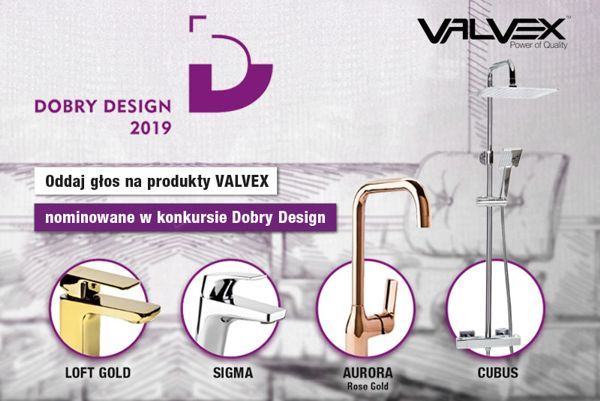 DOBRY DESIGN 2019

VALVEX™
Power of Quality

Oddaj głos na produkty VALVEX

nominowane w konkursie Dobry Design

LOFT GOLD

SIGMA

AURORA
Rose Gold

CUBUS